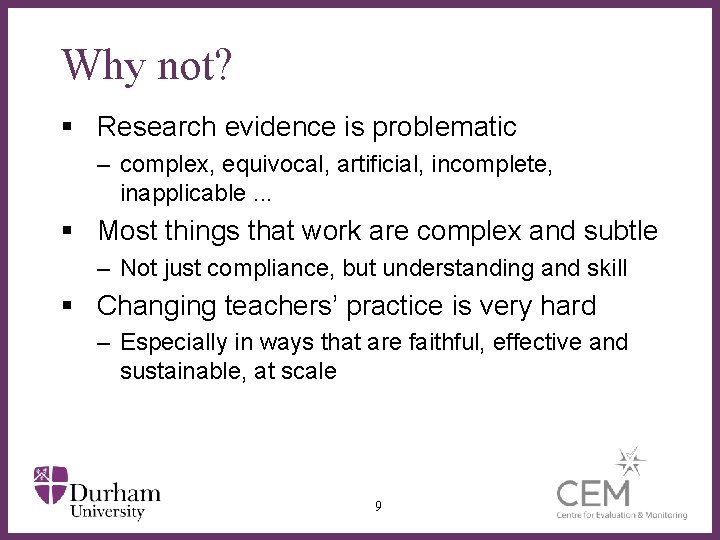 Why not?

▪ Research evidence is problematic

– complex, equivocal, artificial, incomplete, inapplicable ...

▪ Most things that work are complex and subtle

– Not just compliance, but understanding and skill

▪ Changing teachers' practice is very hard

– Especially in ways that are faithful, effective and sustainable, at scale

Durham University

9

CEM
Centre for Evaluation & Monitoring